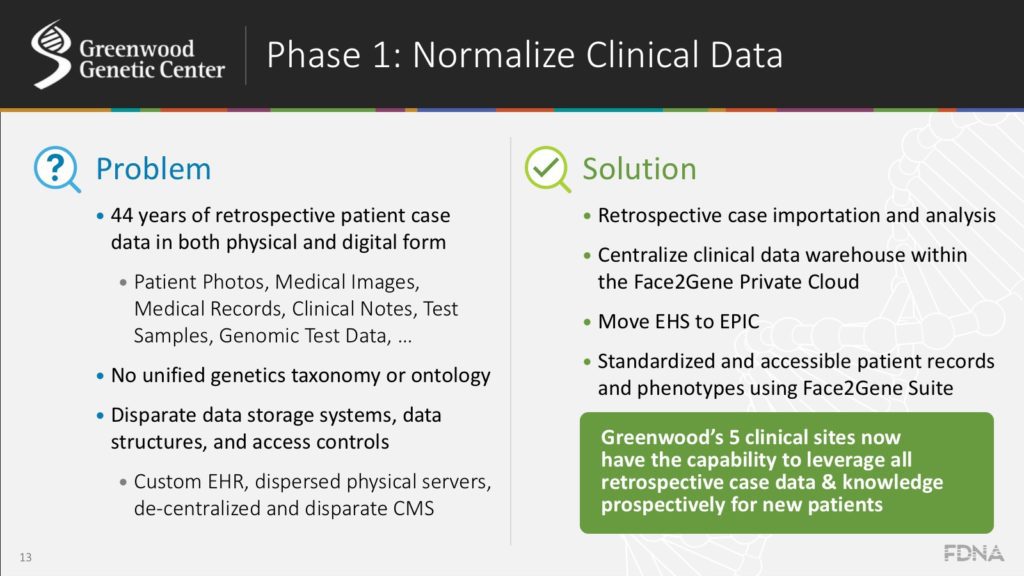 Greenwood Genetic Center

Phase 1: Normalize Clinical Data

Problem

• 44 years of retrospective patient case data in both physical and digital form

• Patient Photos, Medical Images, Medical Records, Clinical Notes, Test Samples, Genomic Test Data, …

• No unified genetics taxonomy or ontology

• Disparate data storage systems, data structures, and access controls

• Custom EHR, dispersed physical servers, de-centralized and disparate CMS

Solution

• Retrospective case importation and analysis

• Centralize clinical data warehouse within the Face2Gene Private Cloud

• Move EHS to EPIC

• Standardized and accessible patient records and phenotypes using Face2Gene Suite

Greenwood's 5 clinical sites now have the capability to leverage all retrospective case data & knowledge prospectively for new patients

13

FDNA